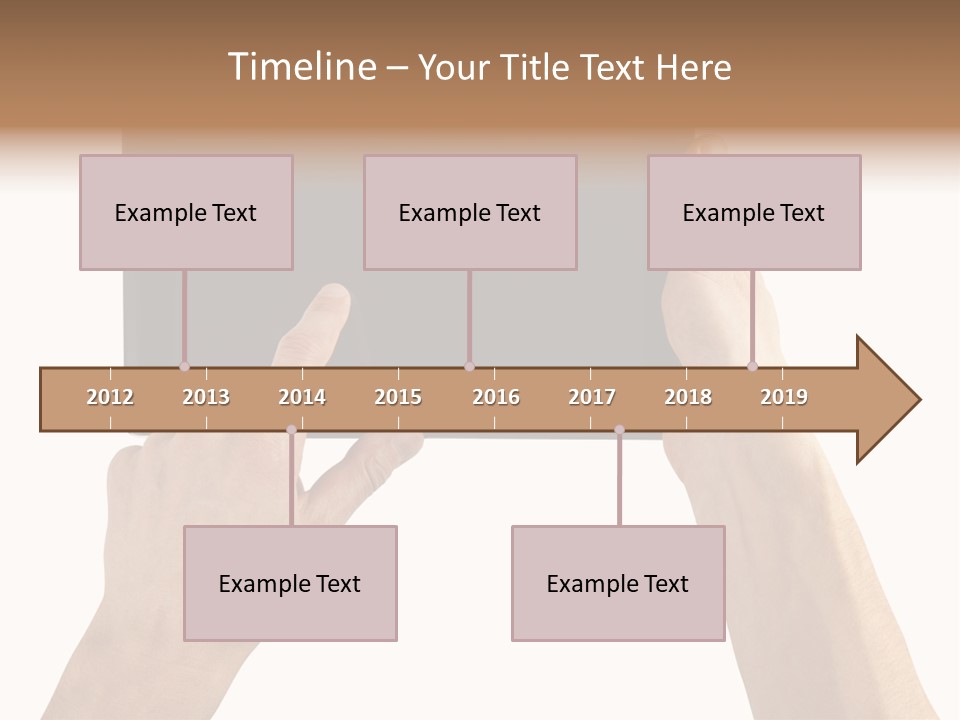 Timeline – Your Title Text Here

Example Text

Example Text

Example Text

2012 2013 2014 2015 2016 2017 2018 2019

Example Text

Example Text